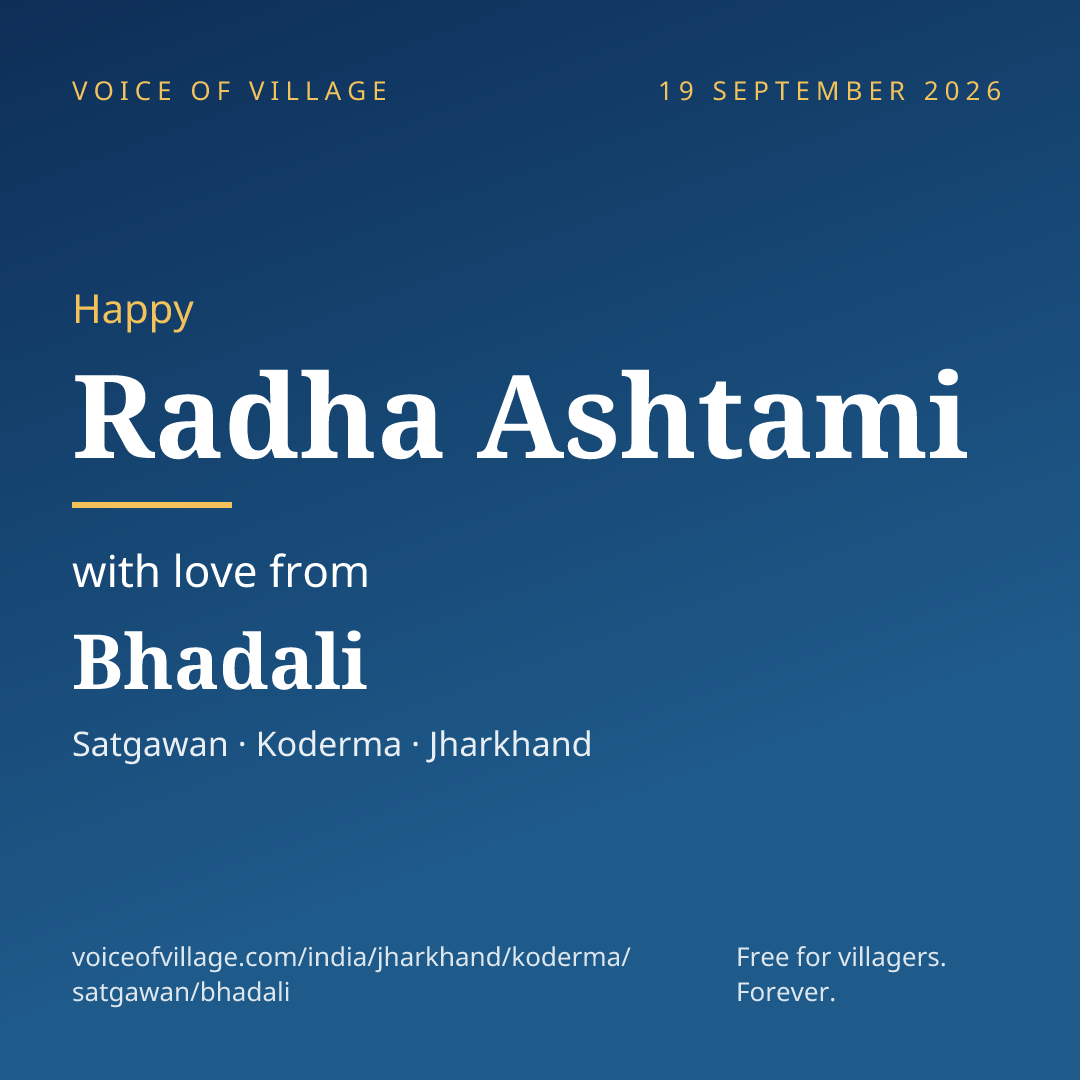 VOICE OF VILLAGE

19 SEPTEMBER 2026

Happy

Radha Ashtami

with love from

Bhadali

Satgawan · Koderma · Jharkhand

voiceofvillage.com/india/jharkhand/koderma/satgawan/bhadali

Free for villagers.
Forever.